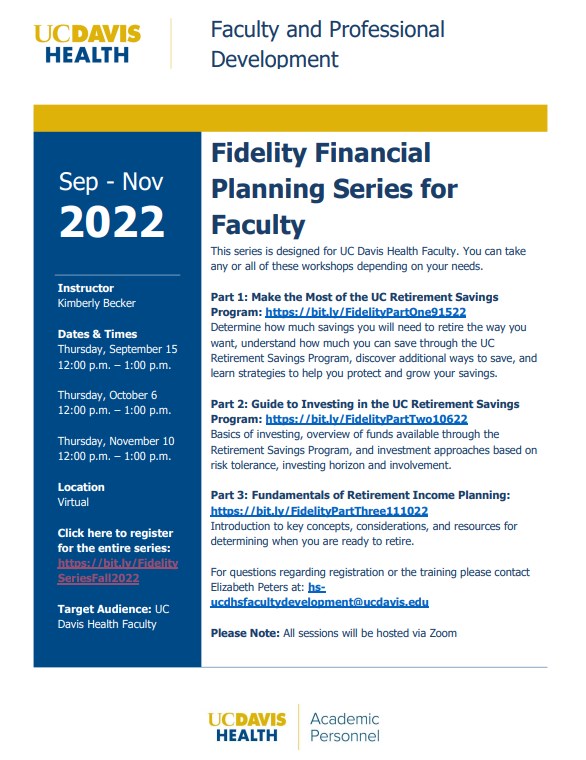 UCDAVIS HEALTH

Faculty and Professional Development

Sep - Nov
2022

Instructor
Kimberly Becker

Dates & Times
Thursday, September 15
12:00 p.m. – 1:00 p.m.

Thursday, October 6
12:00 p.m. – 1:00 p.m.

Thursday, November 10
12:00 p.m. – 1:00 p.m.

Location
Virtual

Click here to register for the entire series: https://bit.ly/FidelitySeriesFall2022

Target Audience: UC Davis Health Faculty

Fidelity Financial Planning Series for Faculty

This series is designed for UC Davis Health Faculty. You can take any or all of these workshops depending on your needs.

Part 1: Make the Most of the UC Retirement Savings Program: https://bit.ly/FidelityPartOne91522
Determine how much savings you will need to retire the way you want, understand how much you can save through the UC Retirement Savings Program, discover additional ways to save, and learn strategies to help you protect and grow your savings.

Part 2: Guide to Investing in the UC Retirement Savings Program: https://bit.ly/FidelityPartTwo10622
Basics of investing, overview of funds available through the Retirement Savings Program, and investment approaches based on risk tolerance, investing horizon and involvement.

Part 3: Fundamentals of Retirement Income Planning: https://bit.ly/FidelityPartThree111022
Introduction to key concepts, considerations, and resources for determining when you are ready to retire.

For questions regarding registration or the training please contact Elizabeth Peters at: hs-ucdhsfacultydevelopment@ucdavis.edu

Please Note: All sessions will be hosted via Zoom

UCDAVIS HEALTH
Academic Personnel